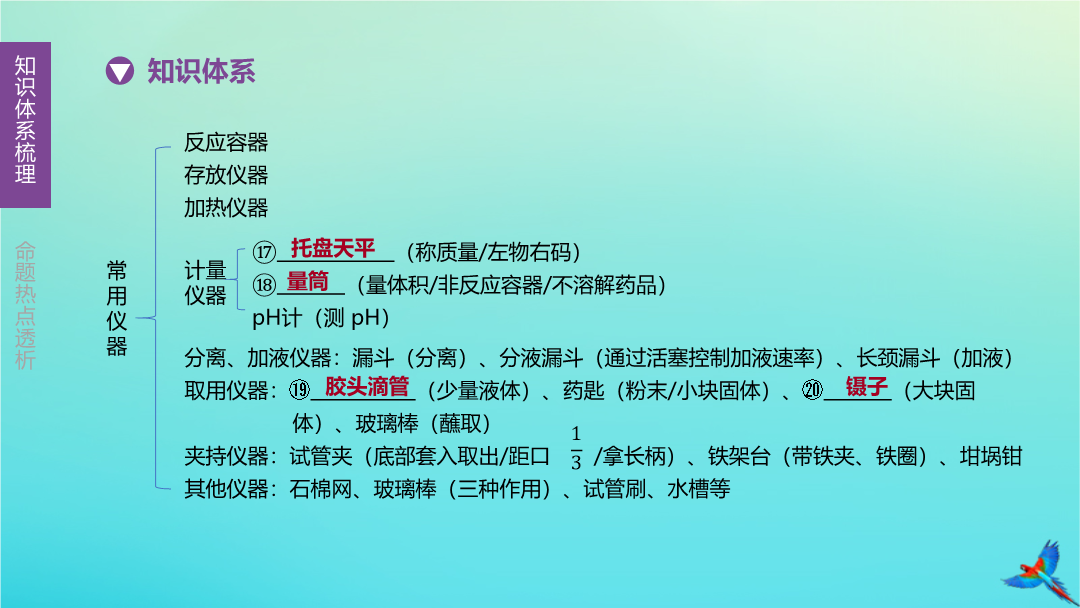 知识体系梳理

命题热点透析

知识体系

常用仪器

反应容器
存放仪器
加热仪器
计量仪器 ⑰ 托盘天平 （称质量/左物右码）
⑱ 量筒 （量体积/非反应容器/不溶解药品）
pH计（测 pH）
分离、加液仪器：漏斗（分离）、分液漏斗（通过活塞控制加液速率）、长颈漏斗（加液）
取用仪器：⑲ 胶头滴管 （少量液体）、药匙（粉末/小块固体）、⑳ 镊子 （大块固体）、玻璃棒（蘸取）
夹持仪器：试管夹（底部套入取出/距口 $\frac{1}{3}$ /拿长柄）、铁架台（带铁夹、铁圈）、坩埚钳
其他仪器：石棉网、玻璃棒（三种作用）、试管刷、水槽等